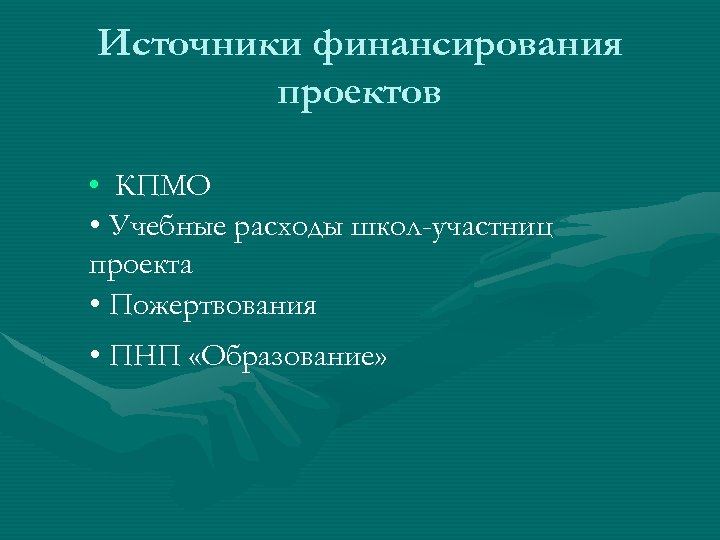 Источники финансирования проектов

• КПМО
• Учебные расходы школ-участниц проекта
• Пожертвования
• ПНП «Образование»